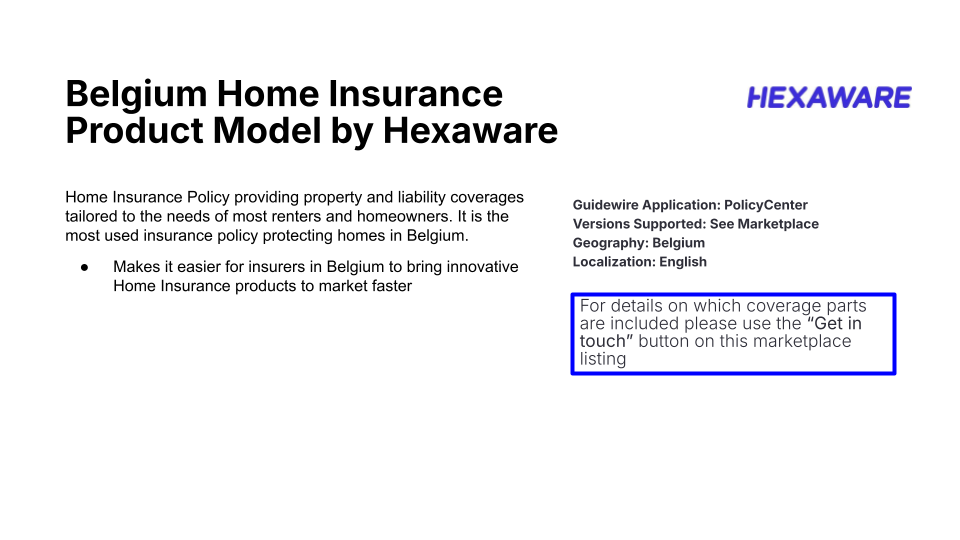 Belgium Home Insurance Product Model by Hexaware

HEXAWARE

Home Insurance Policy providing property and liability coverages tailored to the needs of most renters and homeowners. It is the most used insurance policy protecting homes in Belgium.

● Makes it easier for insurers in Belgium to bring innovative Home Insurance products to market faster

Guidewire Application: PolicyCenter
Versions Supported: See Marketplace
Geography: Belgium
Localization: English

For details on which coverage parts are included please use the "Get in touch" button on this marketplace listing